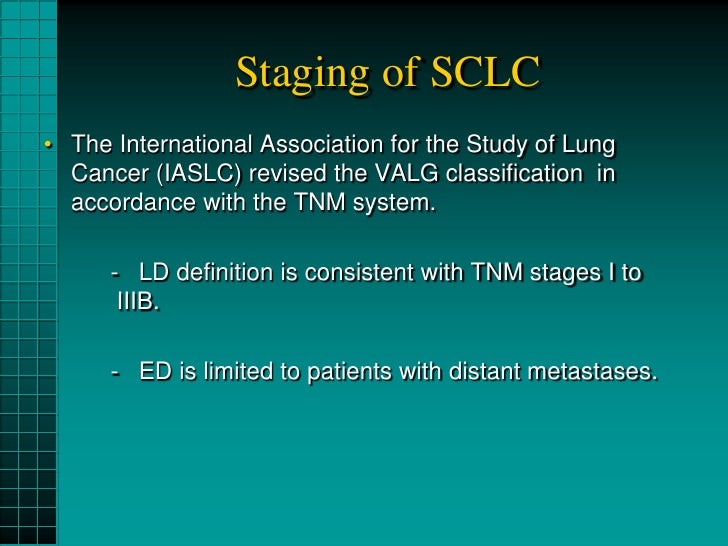 Staging of SCLC

• The International Association for the Study of Lung Cancer (IASLC) revised the VALG classification in accordance with the TNM system.

- LD definition is consistent with TNM stages I to IIIB.

- ED is limited to patients with distant metastases.